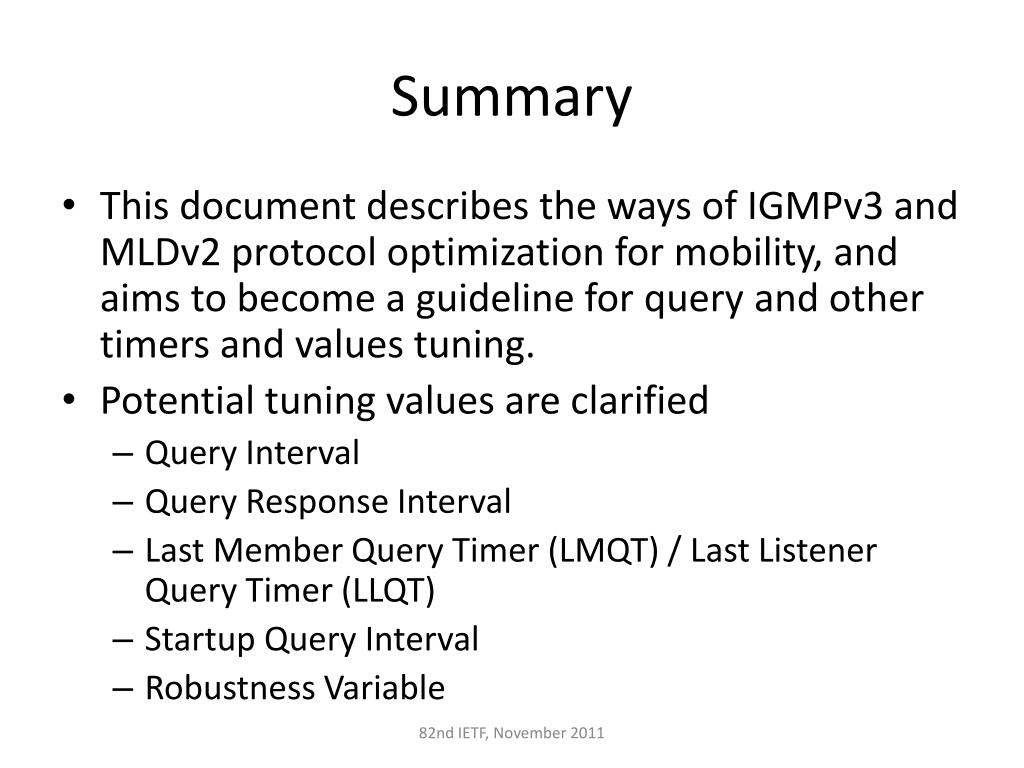 Summary

• This document describes the ways of IGMPv3 and MLDv2 protocol optimization for mobility, and aims to become a guideline for query and other timers and values tuning.
• Potential tuning values are clarified
– Query Interval
– Query Response Interval
– Last Member Query Timer (LMQT) / Last Listener Query Timer (LLQT)
– Startup Query Interval
– Robustness Variable

82nd IETF, November 2011